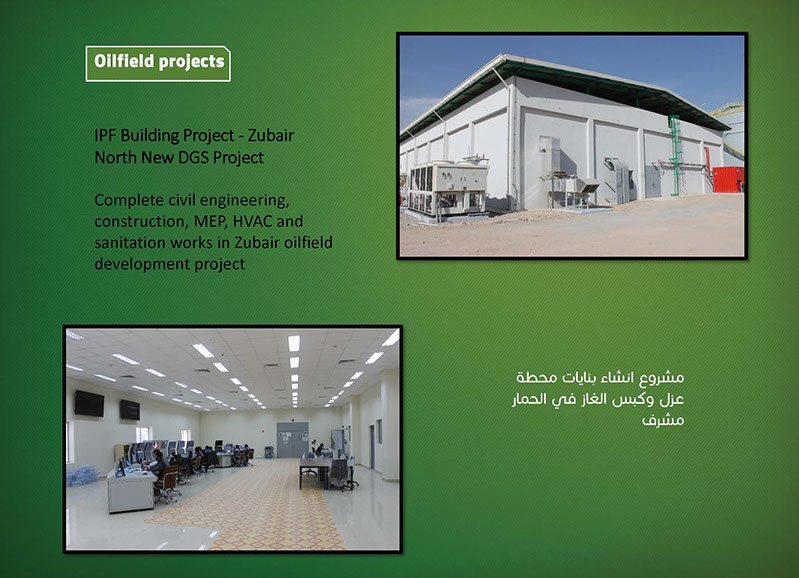 Oilfield projects

IPF Building Project - Zubair North New DGS Project

Complete civil engineering, construction, MEP, HVAC and sanitation works in Zubair oilfield development project

مشروع انشاء بنايات محطة عزل وكبس الغاز في الحمار مشرف